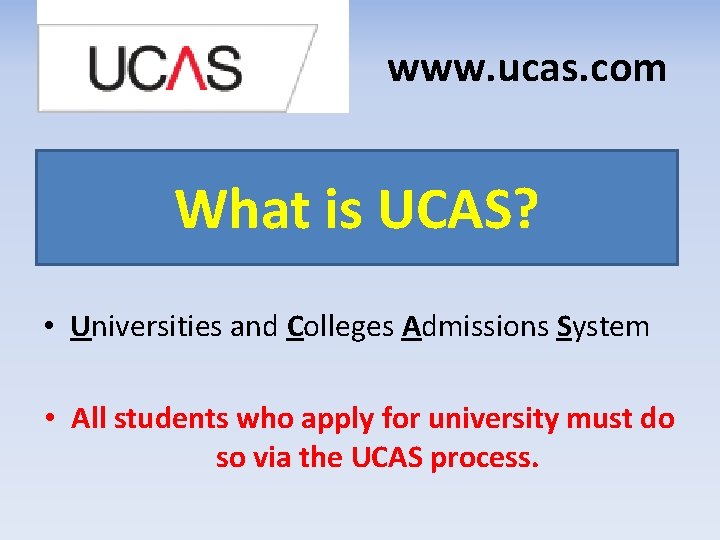 UCAS

www.ucas.com

What is UCAS?

• Universities and Colleges Admissions System

• All students who apply for university must do so via the UCAS process.